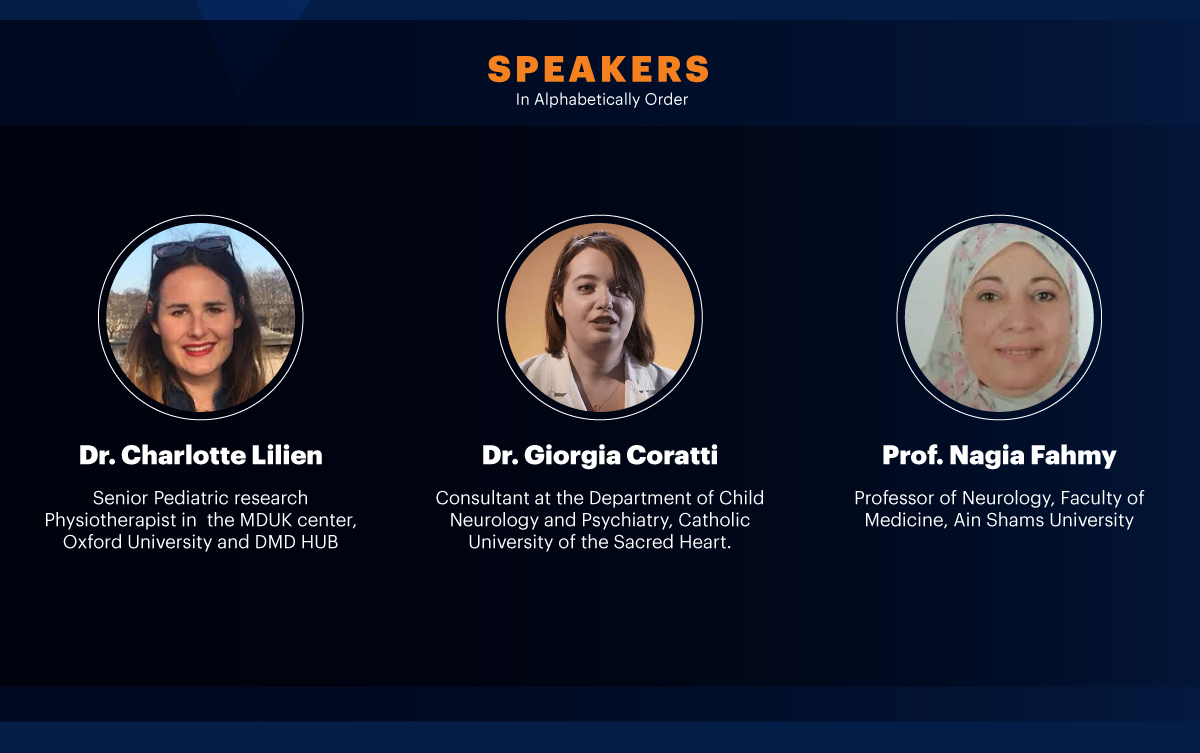 SPEAKERS
In Alphabetically Order

Dr. Charlotte Lilien

Senior Pediatric research Physiotherapist in the MDUK center, Oxford University and DMD HUB

Dr. Giorgia Coratti

Consultant at the Department of Child Neurology and Psychiatry, Catholic University of the Sacred Heart.

Prof. Nagia Fahmy

Professor of Neurology, Faculty of Medicine, Ain Shams University